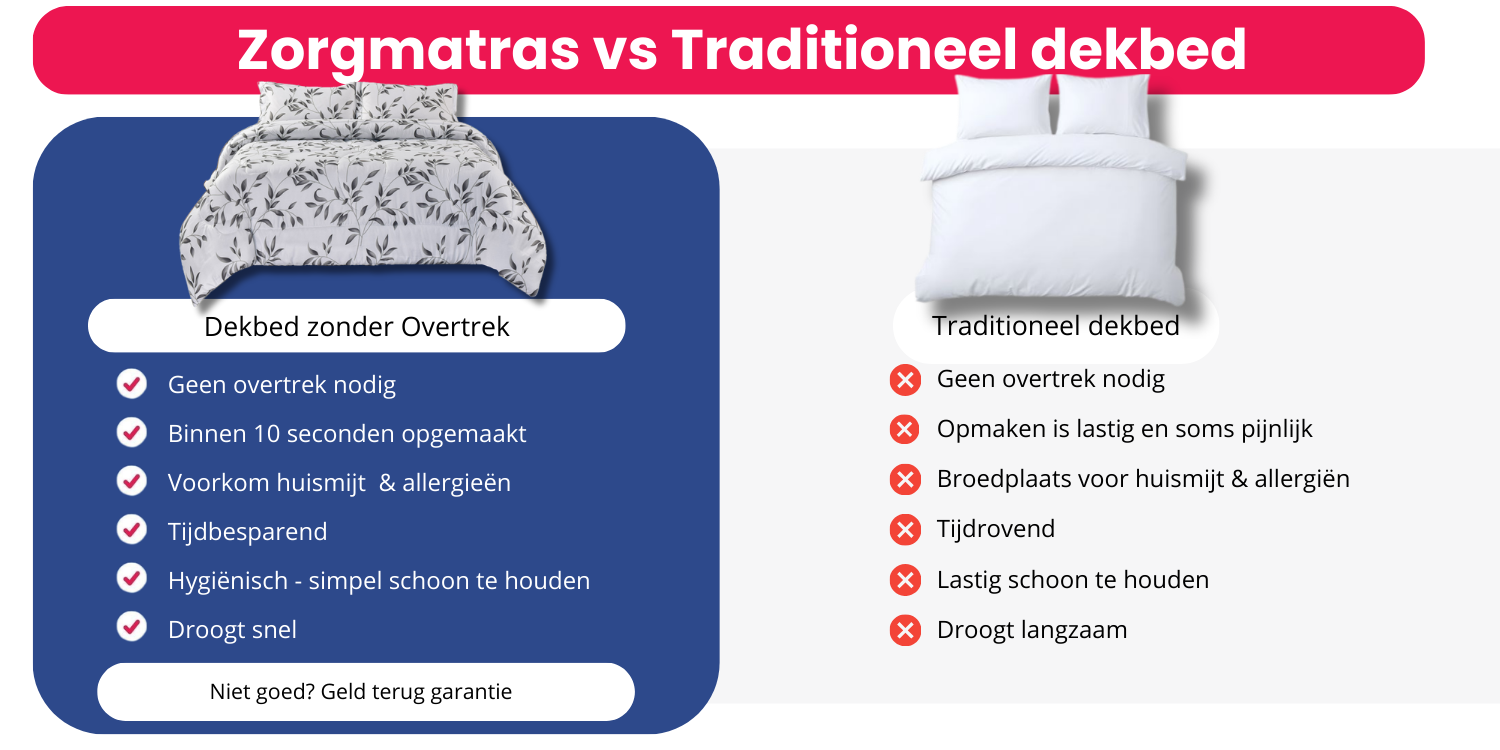 Zorgmatras vs Traditioneel dekbed

Dekbed zonder Overtrek

Geen overtrek nodig
Binnen 10 seconden opgemaakt
Voorkom huismijt & allergieën
Tijdbesparend
Hygiënisch - simpel schoon te houden
Droogt snel

Niet goed? Geld terug garantie

Traditioneel dekbed

Geen overtrek nodig
Opmaken is lastig en soms pijnlijk
Broedplaats voor huismijt & allergiën
Tijdrovend
Lastig schoon te houden
Droogt langzaam